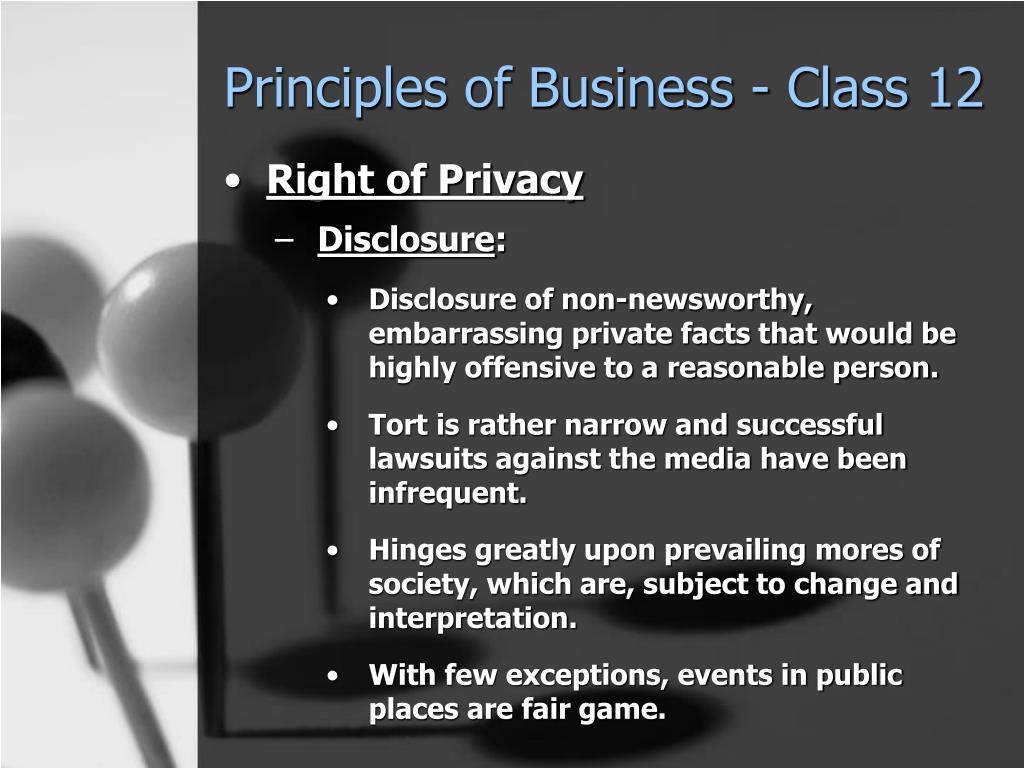 Principles of Business - Class 12

• Right of Privacy

– Disclosure:

• Disclosure of non-newsworthy, embarrassing private facts that would be highly offensive to a reasonable person.

• Tort is rather narrow and successful lawsuits against the media have been infrequent.

• Hinges greatly upon prevailing mores of society, which are, subject to change and interpretation.

• With few exceptions, events in public places are fair game.